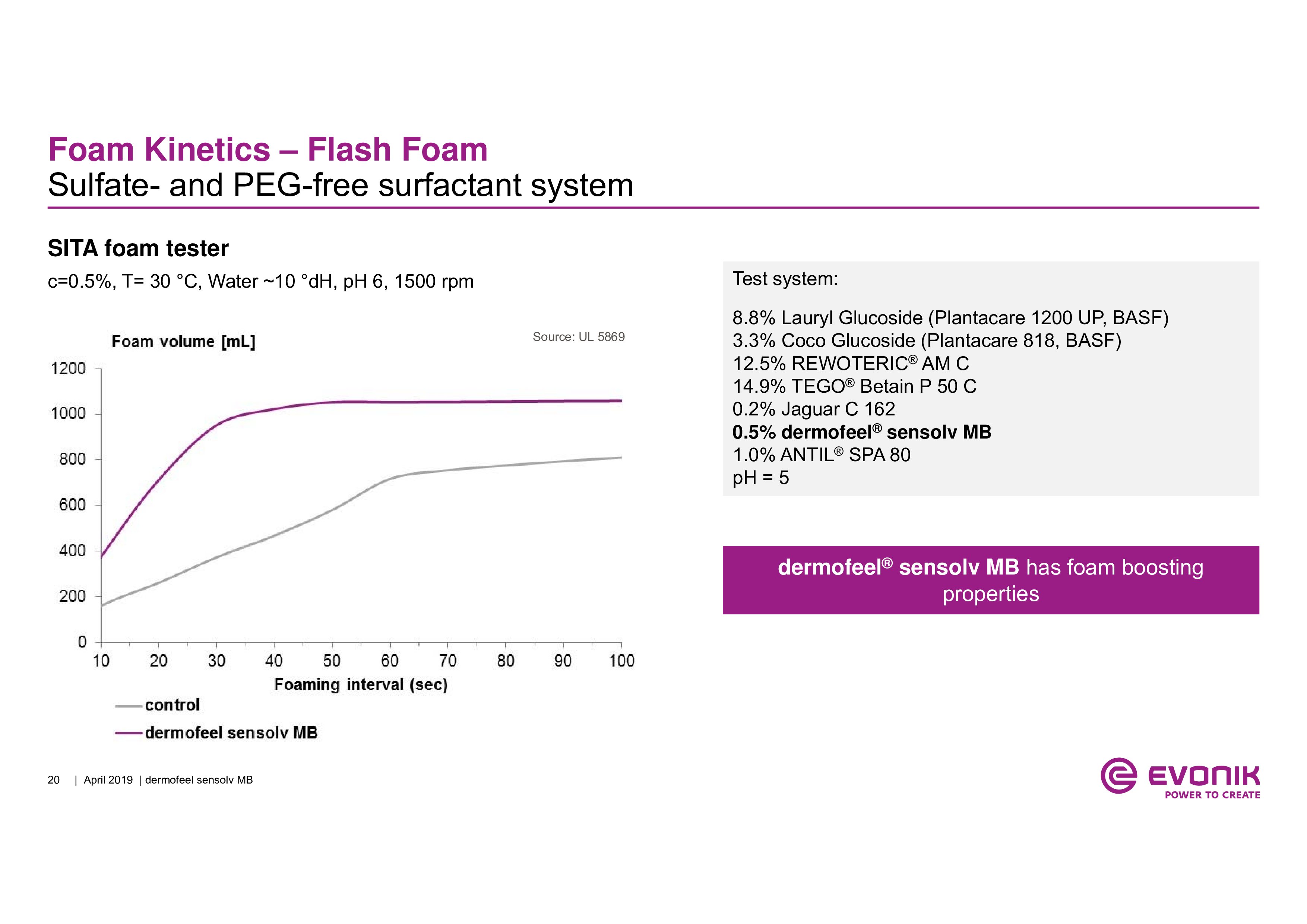 Foam Kinetics – Flash Foam
Sulfate- and PEG-free surfactant system

SITA foam tester
c=0.5%, T= 30 °C, Water ~10 °dH, pH 6, 1500 rpm

Foam volume [mL]
Source: UL 5869
1200
1000
800
600
400
200
0
10 20 30 40 50 60 70 80 90 100
Foaming interval (sec)
control
dermofeel sensolv MB

Test system:

8.8% Lauryl Glucoside (Plantacare 1200 UP, BASF)
3.3% Coco Glucoside (Plantacare 818, BASF)
12.5% REWOTERIC® AM C
14.9% TEGO® Betain P 50 C
0.2% Jaguar C 162
0.5% dermofeel® sensolv MB
1.0% ANTIL® SPA 80
pH = 5

dermofeel® sensolv MB has foam boosting properties

20 | April 2019 | dermofeel sensolv MB

EVONIK
POWER TO CREATE